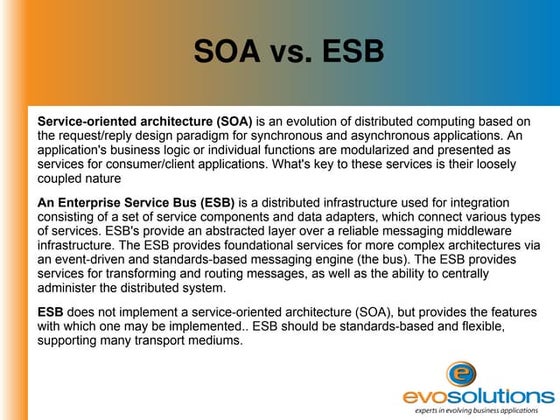 SOA vs. ESB

Service-oriented architecture (SOA) is an evolution of distributed computing based on the request/reply design paradigm for synchronous and asynchronous applications. An application's business logic or individual functions are modularized and presented as services for consumer/client applications. What's key to these services is their loosely coupled nature

An Enterprise Service Bus (ESB) is a distributed infrastructure used for integration consisting of a set of service components and data adapters, which connect various types of services. ESB's provide an abstracted layer over a reliable messaging middleware infrastructure. The ESB provides foundational services for more complex architectures via an event-driven and standards-based messaging engine (the bus). The ESB provides services for transforming and routing messages, as well as the ability to centrally administer the distributed system.

ESB does not implement a service-oriented architecture (SOA), but provides the features with which one may be implemented.. ESB should be standards-based and flexible, supporting many transport mediums.

e
evosolutions
experts in evolving business applications